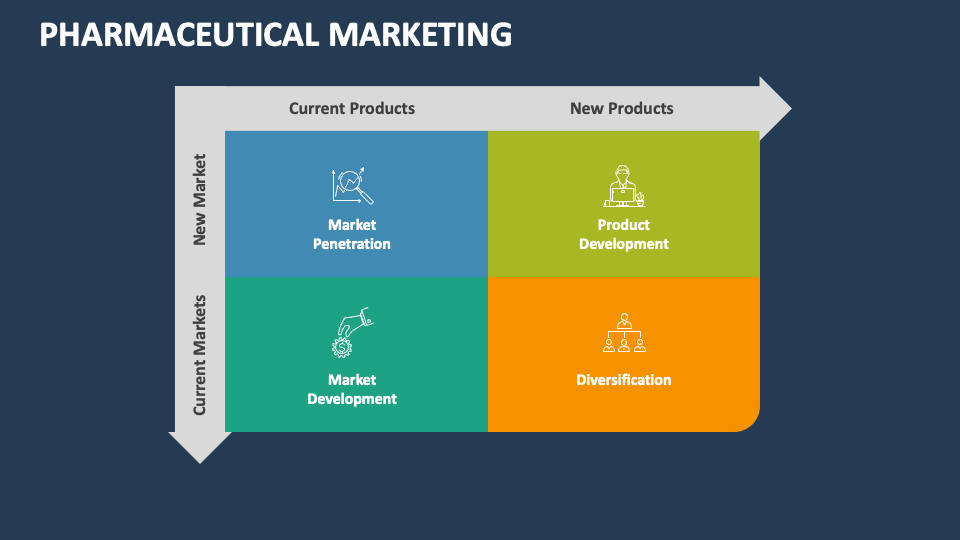 PHARMACEUTICAL MARKETING

Current Products

New Products

New Market

Current Markets

Market Penetration

Product Development

Market Development

Diversification